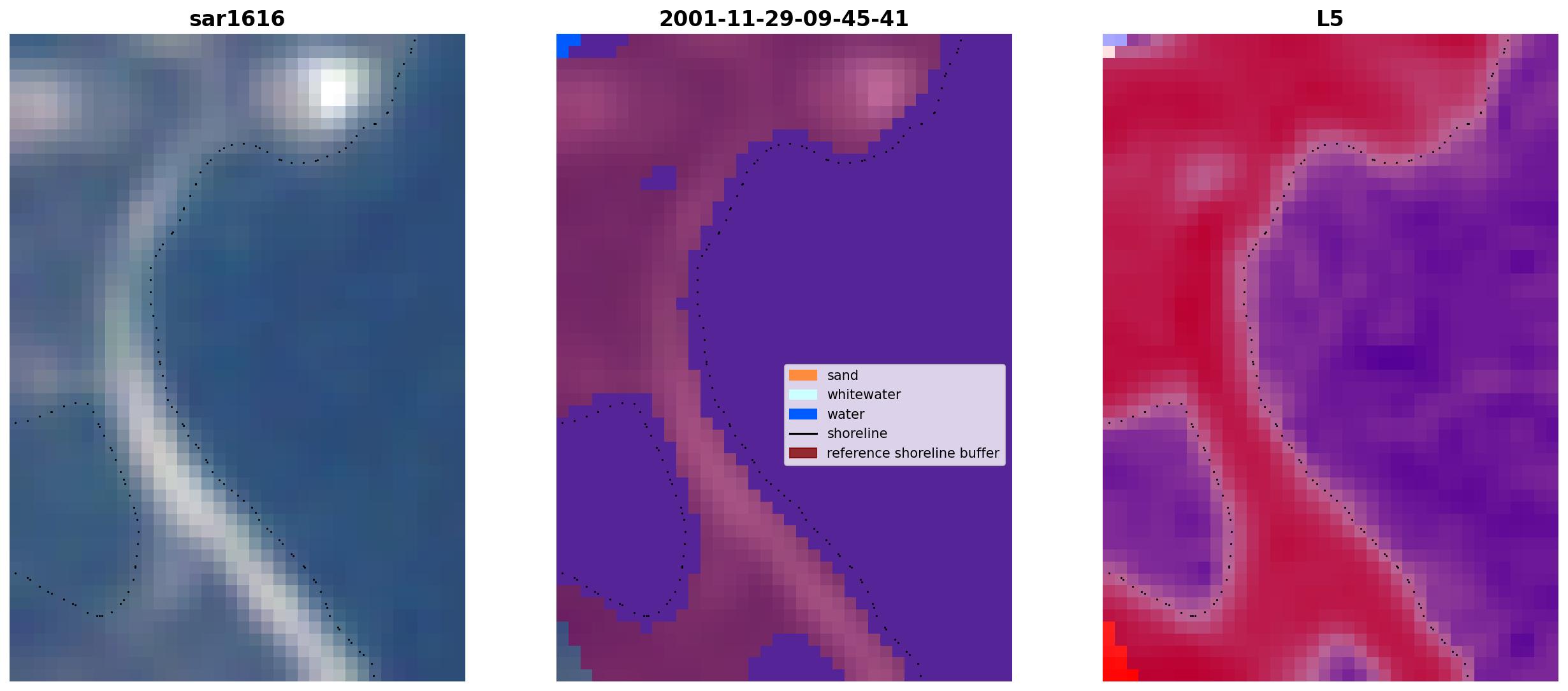 sar1616

2001-11-29-09-45-41

sand
whitewater
water
shoreline
reference shoreline buffer

L5